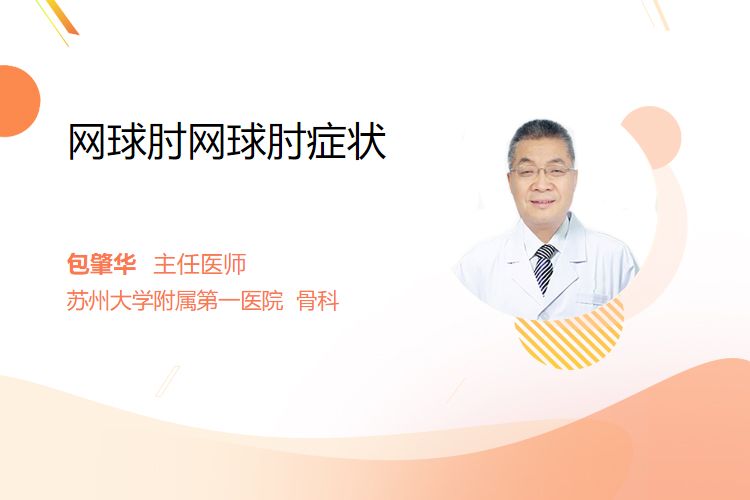 网球肘网球肘症状

包肇华 主任医师
苏州大学附属第一医院 骨科